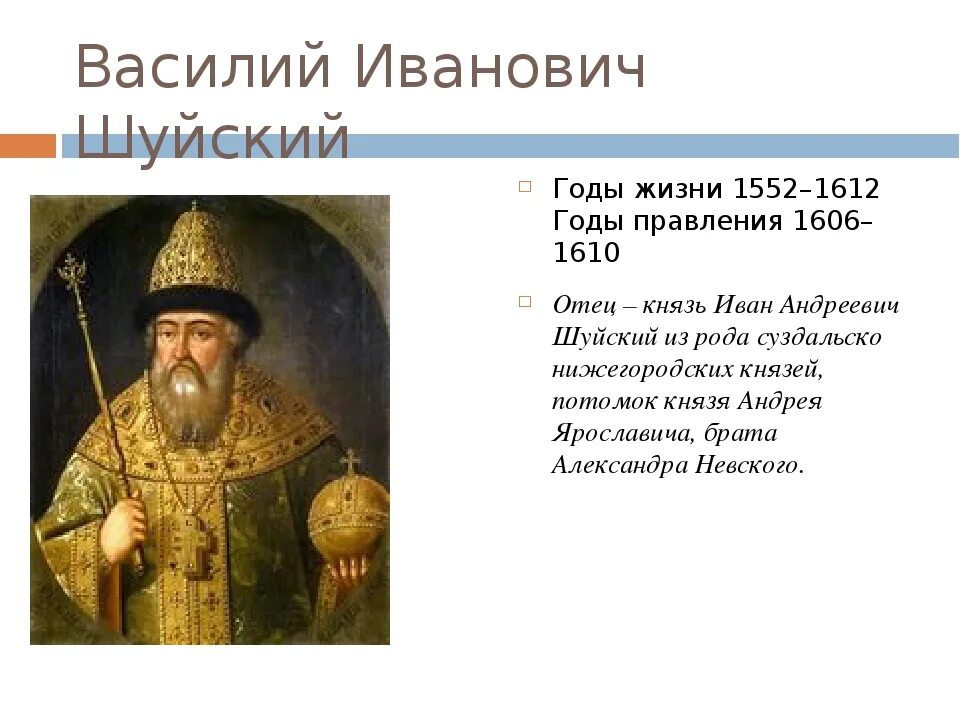 Василий Иванович Шуйский

Годы жизни 1552–1612
Годы правления 1606–1610

Отец – князь Иван Андреевич Шуйский из рода суздальско нижегородских князей, потомок князя Андрея Ярославича, брата Александра Невского.